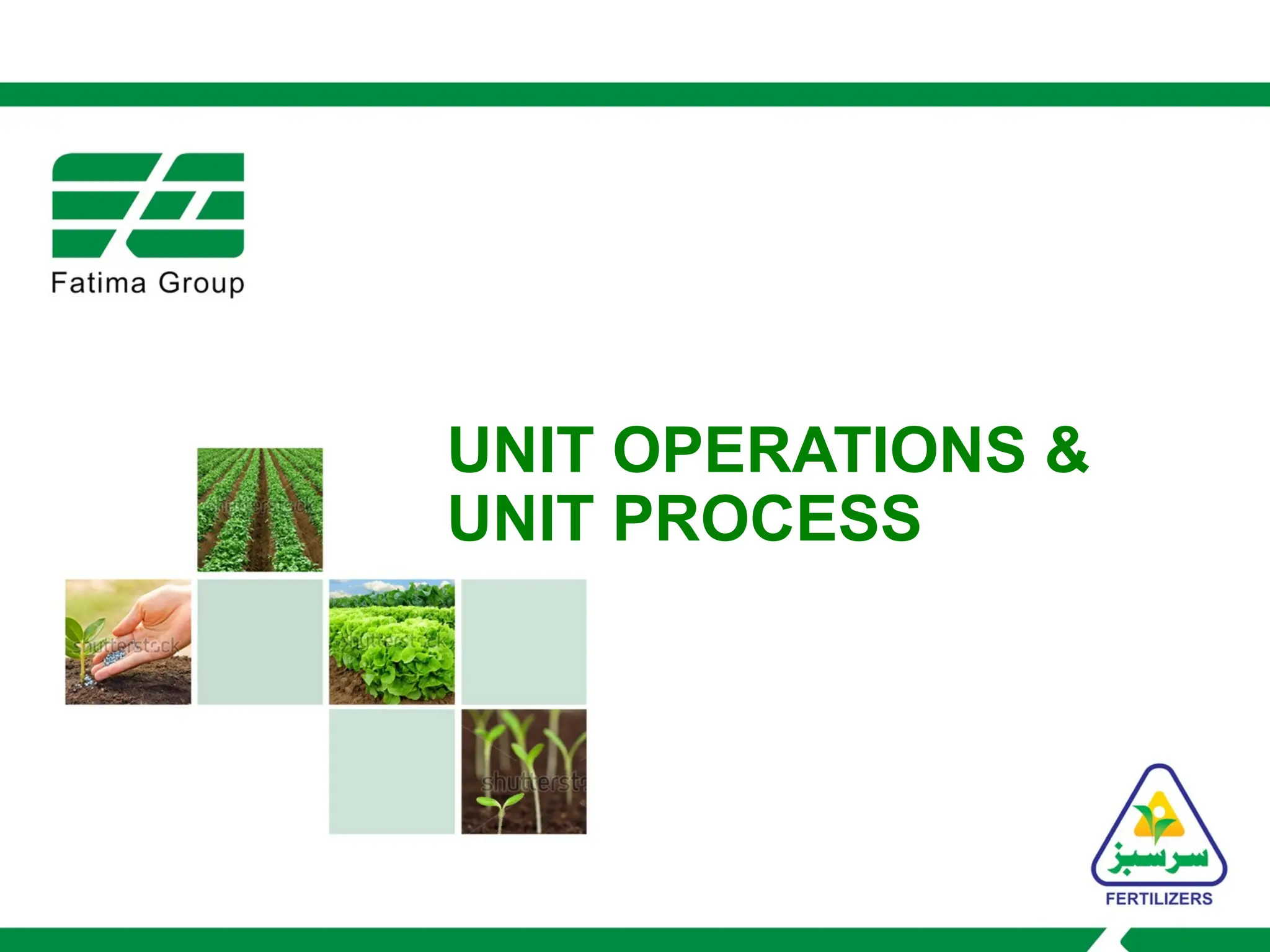 Fatima Group

UNIT OPERATIONS & UNIT PROCESS

shutterstock

shutterstock

shutterstock

shutterst

سرسبز
FERTILIZERS